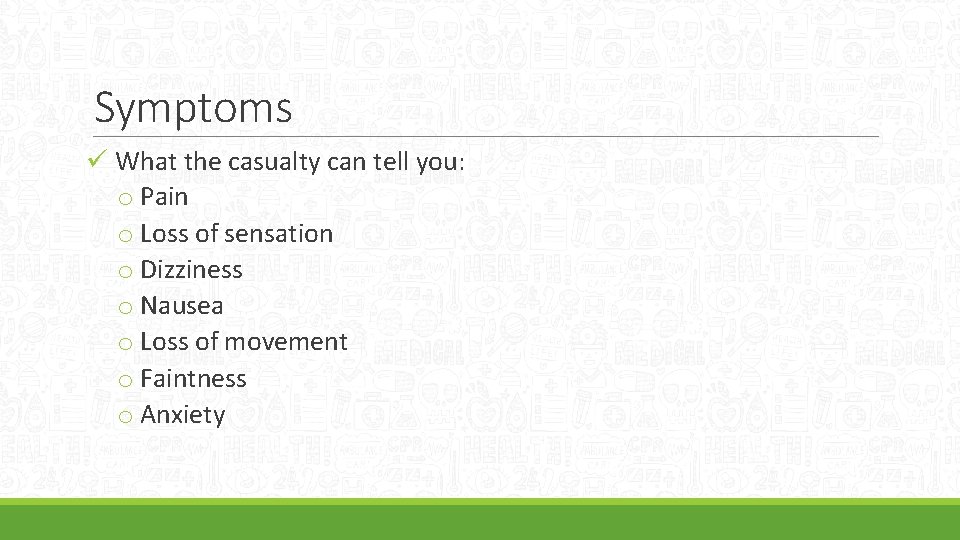 Symptoms

✓ What the casualty can tell you:
o Pain
o Loss of sensation
o Dizziness
o Nausea
o Loss of movement
o Faintness
o Anxiety